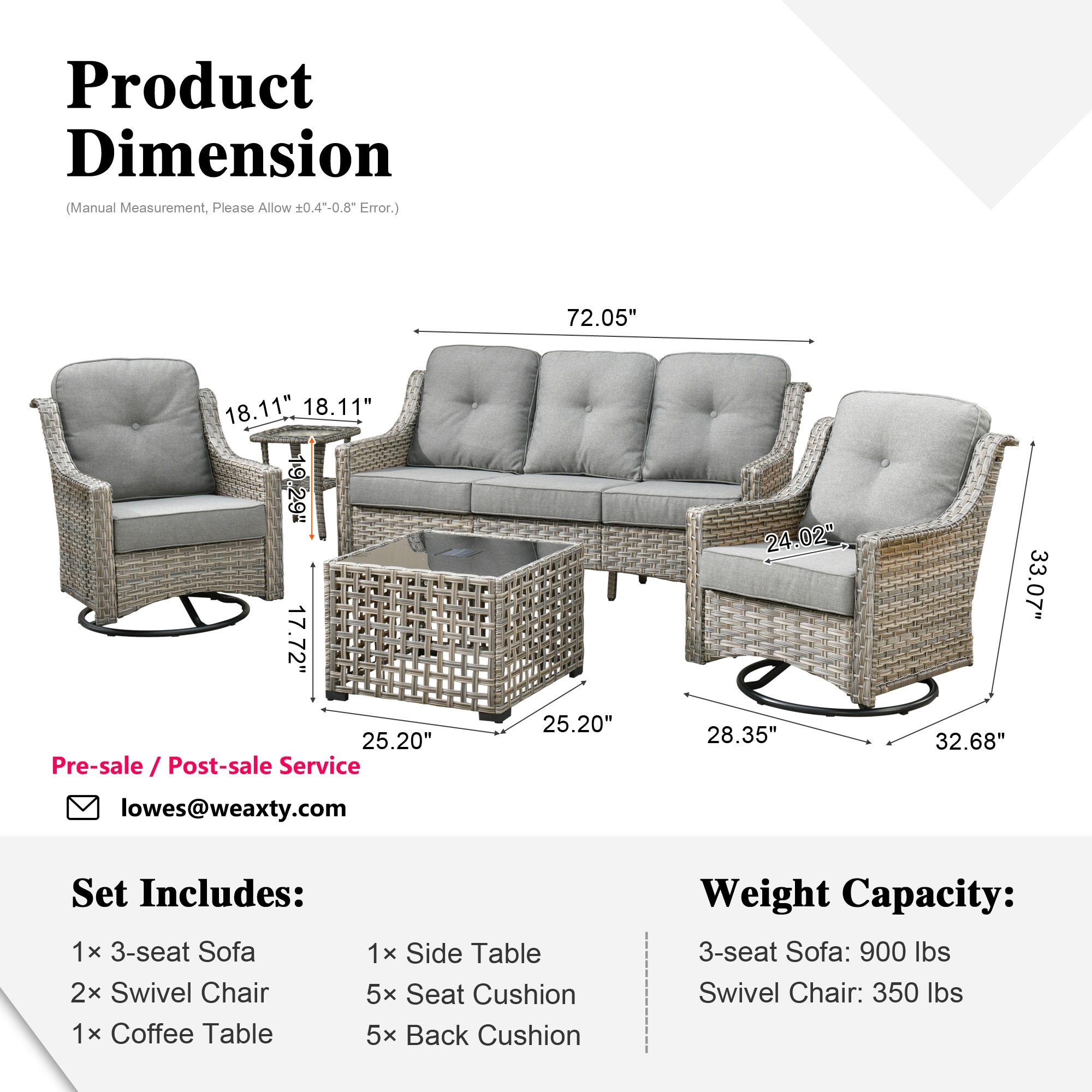 Product Dimension

(Manual Measurement, Please Allow ±0.4"-0.8" Error.)

72.05"

18.11"

18.11"

19.29"

24.02"

33.07"

17.72"

25.20"

25.20"

28.35"

32.68"

Pre-sale / Post-sale Service

lowes@weaxty.com

Set Includes:

1× 3-seat Sofa

2× Swivel Chair

1× Coffee Table

1× Side Table

5× Seat Cushion

5× Back Cushion

Weight Capacity:

3-seat Sofa: 900 lbs

Swivel Chair: 350 lbs